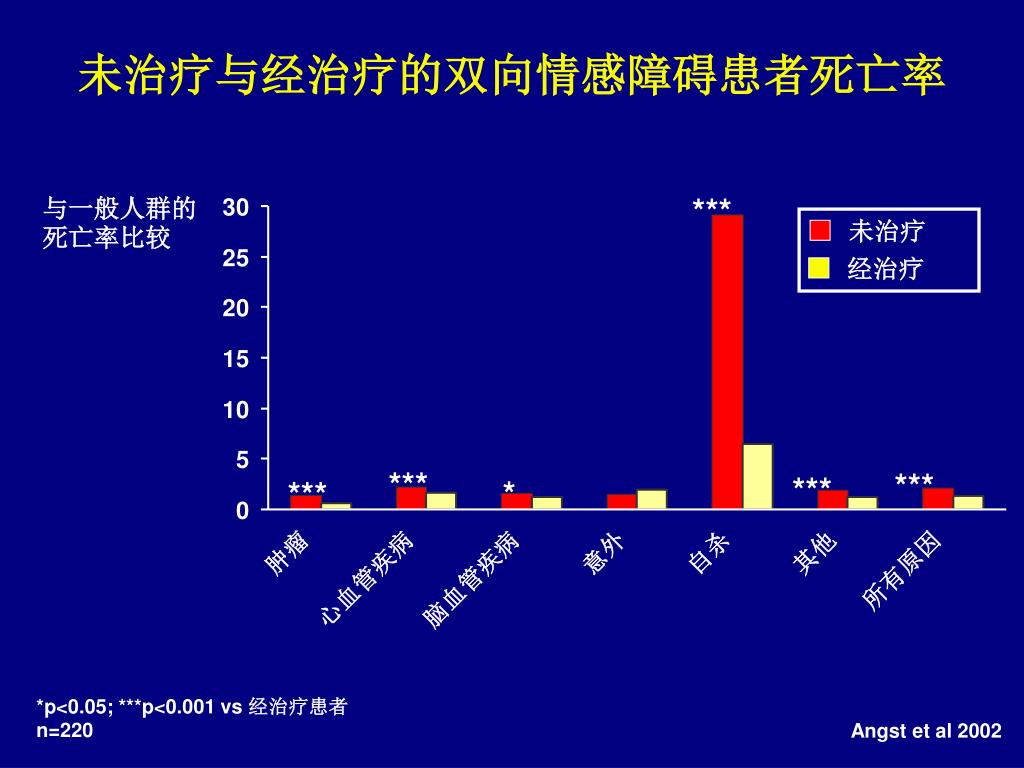 未治疗与经治疗的双向情感障碍患者死亡率

与一般人群的死亡率比较

30
25
20
15
10
5
0

未治疗
经治疗

***
***
*
***
***
***

肿瘤
心血管疾病
脑血管疾病
意外
自杀
其他
所有原因

*p<0.05; ***p<0.001 vs 经治疗患者
n=220

Angst et al 2002